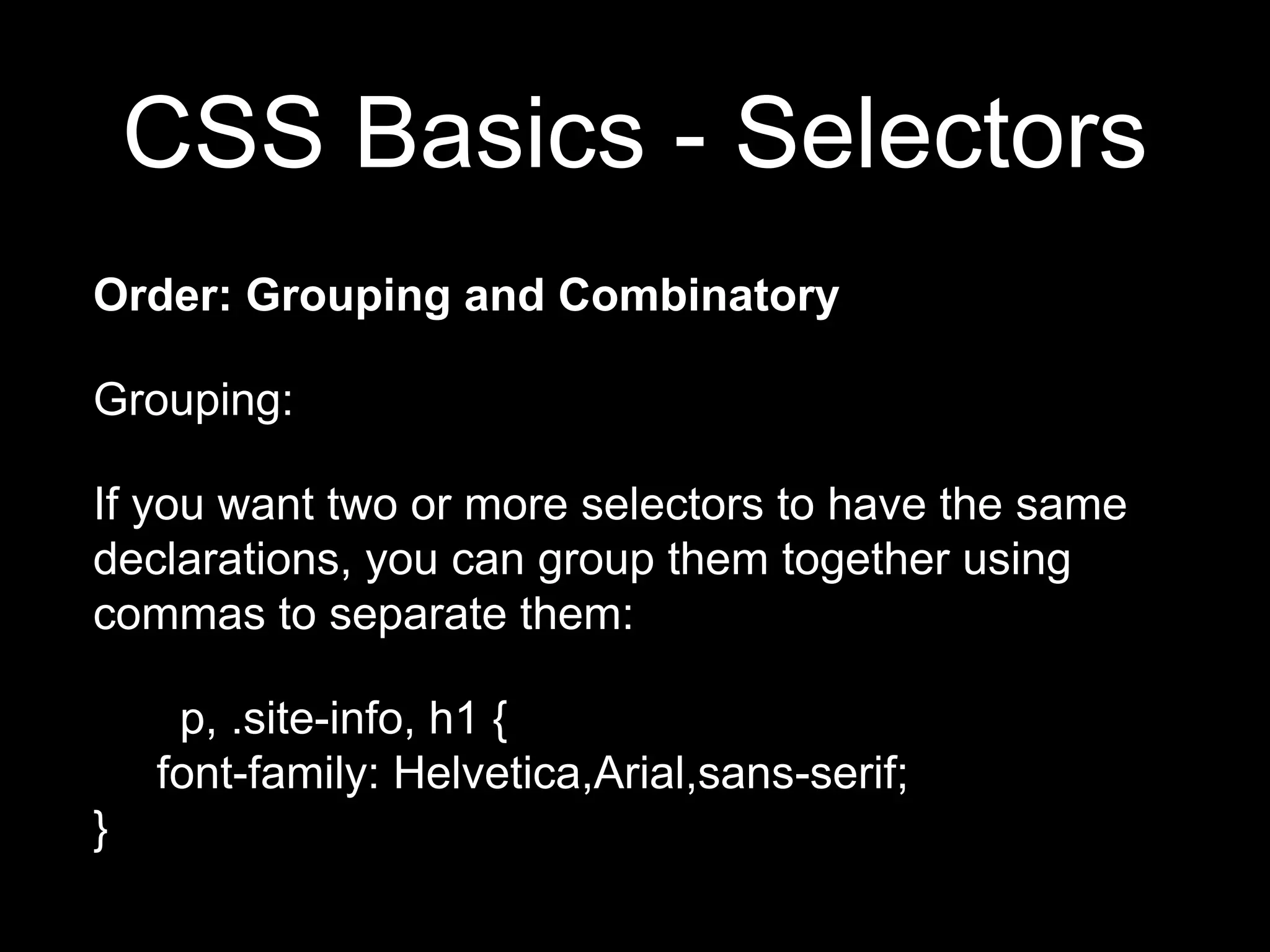 CSS Basics - Selectors

**Order: Grouping and Combinatory**

Grouping:

If you want two or more selectors to have the same declarations, you can group them together using commas to separate them:

p, .site-info, h1 {
font-family: Helvetica,Arial,sans-serif;
}